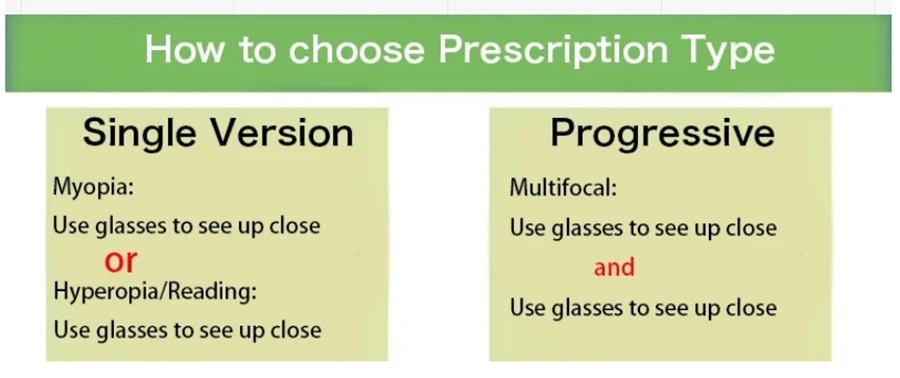 How to choose Prescription Type

Single Version

Myopia:

Use glasses to see up close

or

Hyperopia/Reading:

Use glasses to see up close

Progressive

Multifocal:

Use glasses to see up close

and

Use glasses to see up close